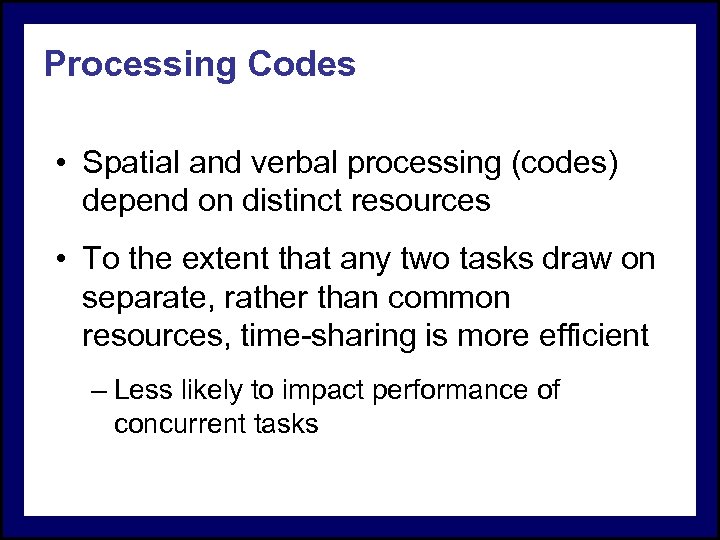 Processing Codes

• Spatial and verbal processing (codes) depend on distinct resources

• To the extent that any two tasks draw on separate, rather than common resources, time-sharing is more efficient

– Less likely to impact performance of concurrent tasks